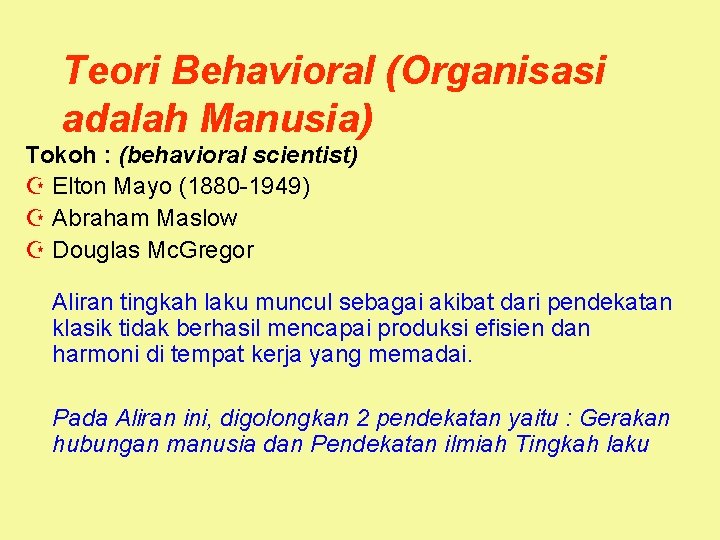 Teori Behavioral (Organisasi adalah Manusia)

Tokoh : (behavioral scientist)
Elton Mayo (1880-1949)
Abraham Maslow
Douglas McGregor

Aliran tingkah laku muncul sebagai akibat dari pendekatan klasik tidak berhasil mencapai produksi efisien dan harmoni di tempat kerja yang memadai.

Pada Aliran ini, digolongkan 2 pendekatan yaitu : Gerakan hubungan manusia dan Pendekatan ilmiah Tingkah laku